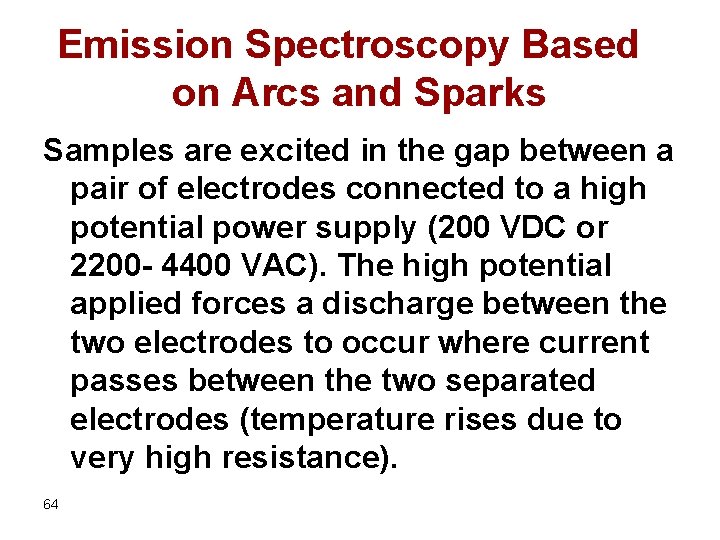 Emission Spectroscopy Based on Arcs and Sparks

Samples are excited in the gap between a pair of electrodes connected to a high potential power supply (200 VDC or 2200- 4400 VAC). The high potential applied forces a discharge between the two electrodes to occur where current passes between the two separated electrodes (temperature rises due to very high resistance).

64